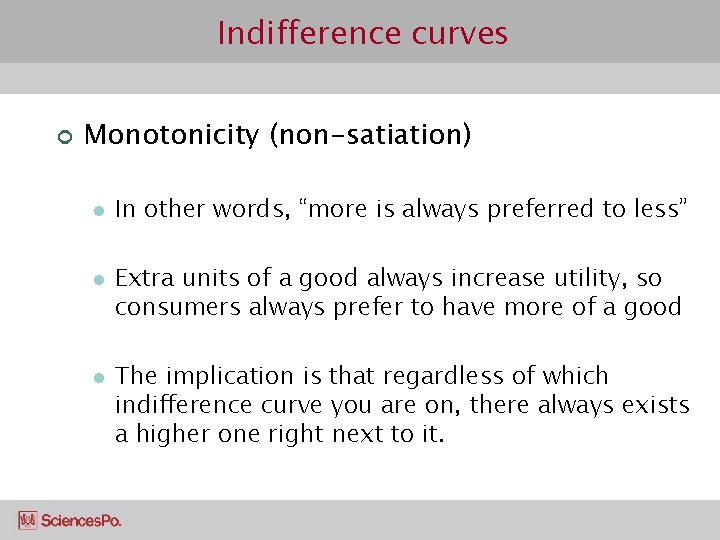 Indifference curves

Monotonicity (non-satiation)

In other words, “more is always preferred to less”

Extra units of a good always increase utility, so consumers always prefer to have more of a good

The implication is that regardless of which indifference curve you are on, there always exists a higher one right next to it.

SciencesPo.